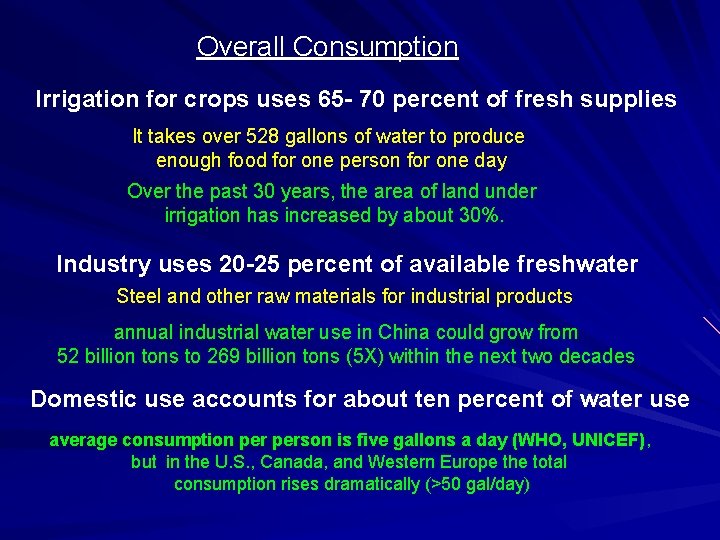 Overall Consumption

Irrigation for crops uses 65- 70 percent of fresh supplies

It takes over 528 gallons of water to produce enough food for one person for one day

Over the past 30 years, the area of land under irrigation has increased by about 30%.

Industry uses 20-25 percent of available freshwater

Steel and other raw materials for industrial products

annual industrial water use in China could grow from 52 billion tons to 269 billion tons (5X) within the next two decades

Domestic use accounts for about ten percent of water use

average consumption per person is five gallons a day (WHO, UNICEF), but in the U.S., Canada, and Western Europe the total consumption rises dramatically (>50 gal/day)